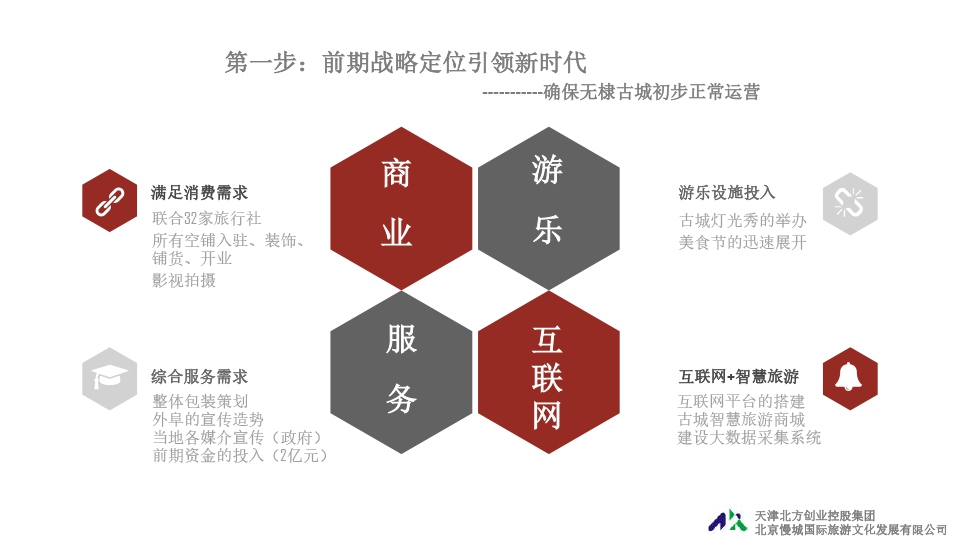 第一步：前期战略定位引领新时代

-----------确保无棣古城初步正常运营

满足消费需求
联合32家旅行社
所有空铺入驻、装饰、铺货、开业
影视拍摄

商业

游乐

游乐设施投入
古城灯光秀的举办
美食节的迅速展开

综合服务需求
整体包装策划
外阜的宣传造势
当地各媒介宣传（政府）
前期资金的投入（2亿元）

服务

互联网

互联网+智慧旅游
互联网平台的搭建
古城智慧旅游商城
建设大数据采集系统

天津北方创业控股集团
北京慢城国际旅游文化发展有限公司